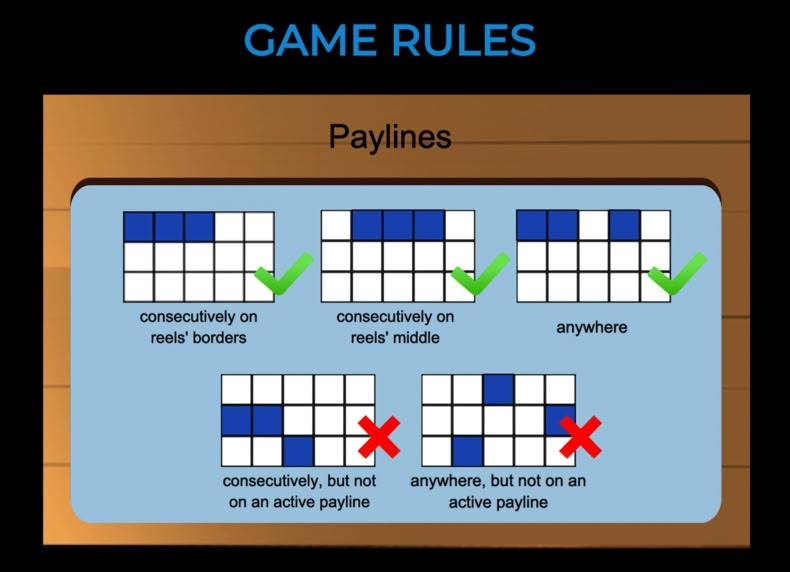 GAME RULES

Paylines

consecutively on reels' borders

consecutively on reels' middle

anywhere

consecutively, but not on an active payline

anywhere, but not on an active payline